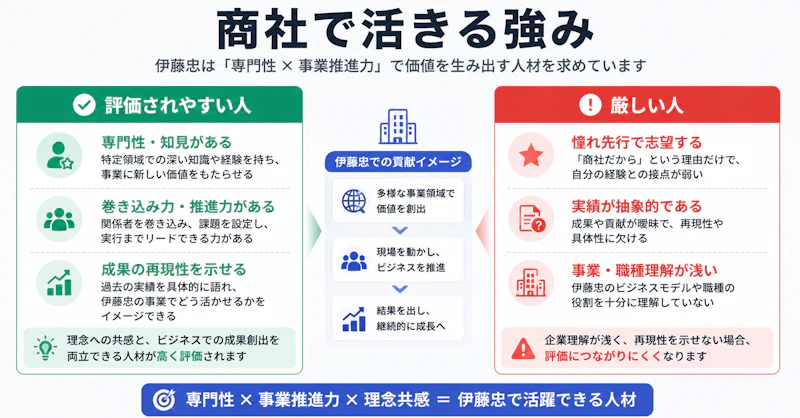 商社で活きる強み

伊藤忠は「専門性 × 事業推進力」で価値を生み出す人材を求めています

評価されやすい人

専門性・知見がある
特定領域での深い知識や経験を持ち、事業に新しい価値をもたらせる

巻き込み力・推進力がある
関係者を巻き込み、課題を設定し、実行までリードできる力がある

成果の再現性を示せる
過去の実績を具体的に語れ、伊藤忠の事業でどう活かせるかをイメージできる

理念への共感と、ビジネスでの成果創出を両立できる人材が高く評価されます

伊藤忠での貢献イメージ

多様な事業領域で価値を創出

現場を動かし、ビジネスを推進

結果を出し、継続的に成長へ

厳しい人

憧れ先行で志望する
「商社だから」という理由だけで、自分の経験との接点が弱い

実績が抽象的である
成果や貢献が曖昧で、再現性や具体性に欠ける

事業・職種理解が浅い
伊藤忠のビジネスモデルや職種の役割を十分に理解していない

企業理解が浅く、再現性を示せない場合、評価につながりにくくなります

専門性 × 事業推進力 × 理念共感 ＝ 伊藤忠で活躍できる人材